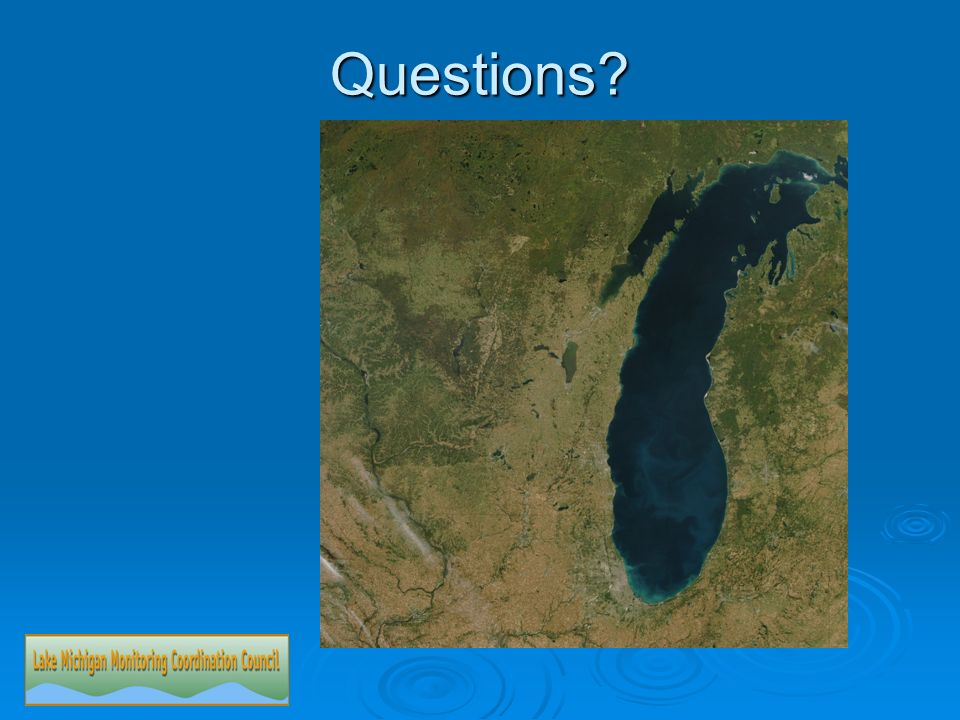 Questions?

Lake Michigan Monitoring Coordination Council